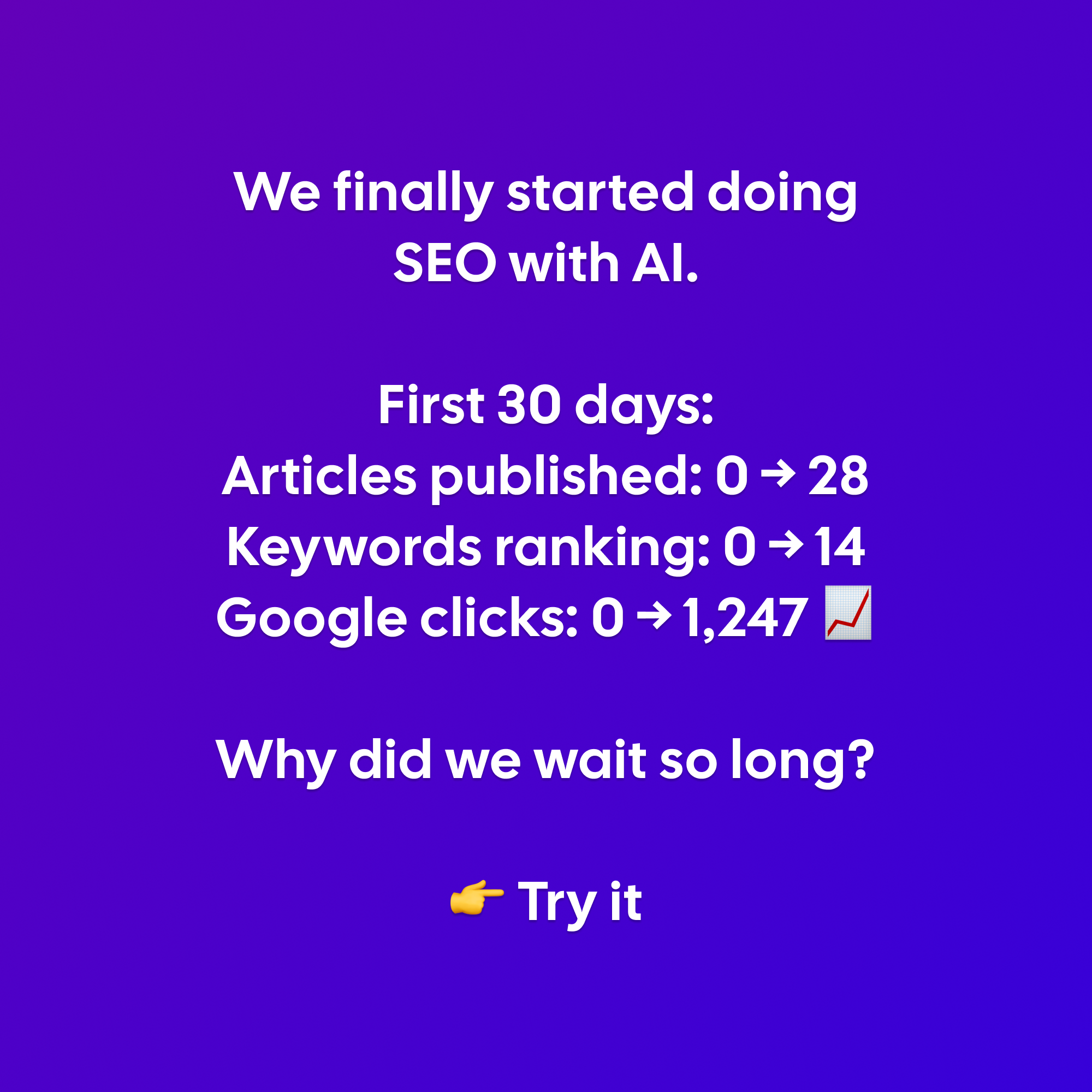 We finally started doing SEO with AI.

First 30 days:
Articles published: 0 → 28
Keywords ranking: 0 → 14
Google clicks: 0 → 1,247 📈

Why did we wait so long?

👉 Try it